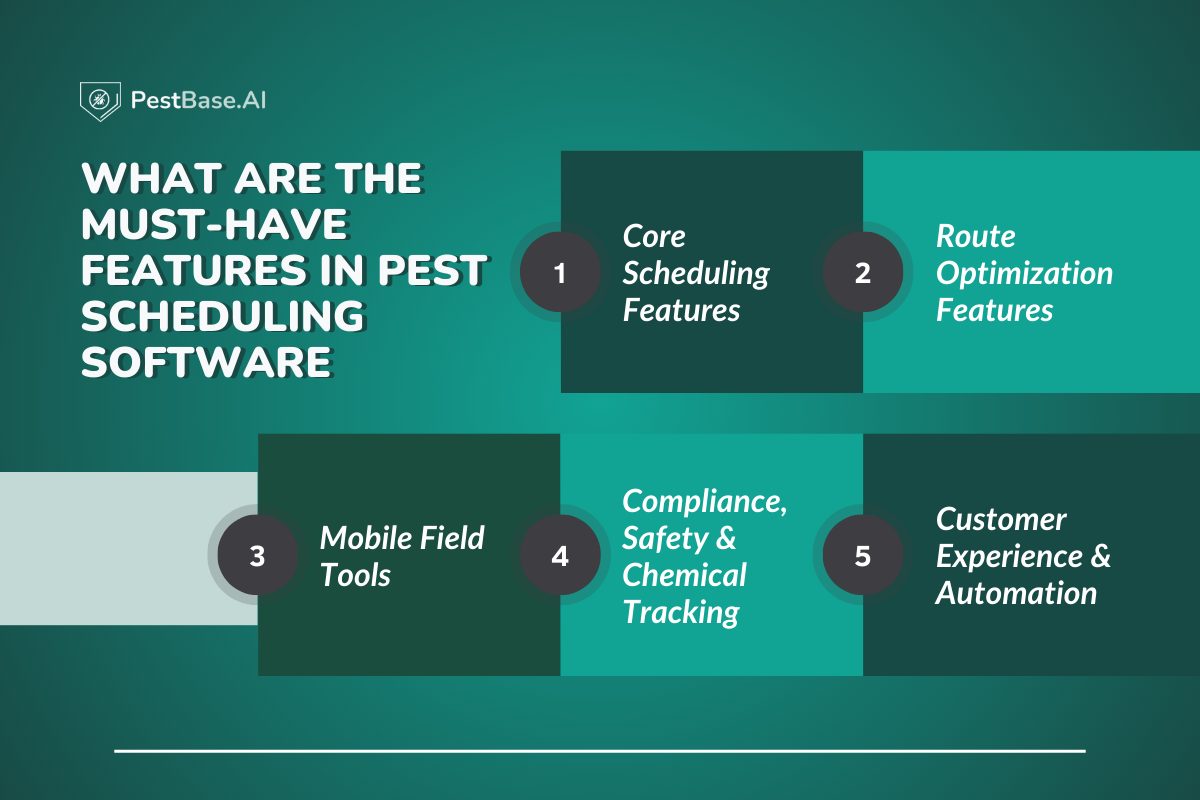 PestBase.AI

WHAT ARE THE MUST-HAVE FEATURES IN PEST SCHEDULING SOFTWARE

1 Core Scheduling Features

2 Route Optimization Features

3 Mobile Field Tools

4 Compliance, Safety & Chemical Tracking

5 Customer Experience & Automation